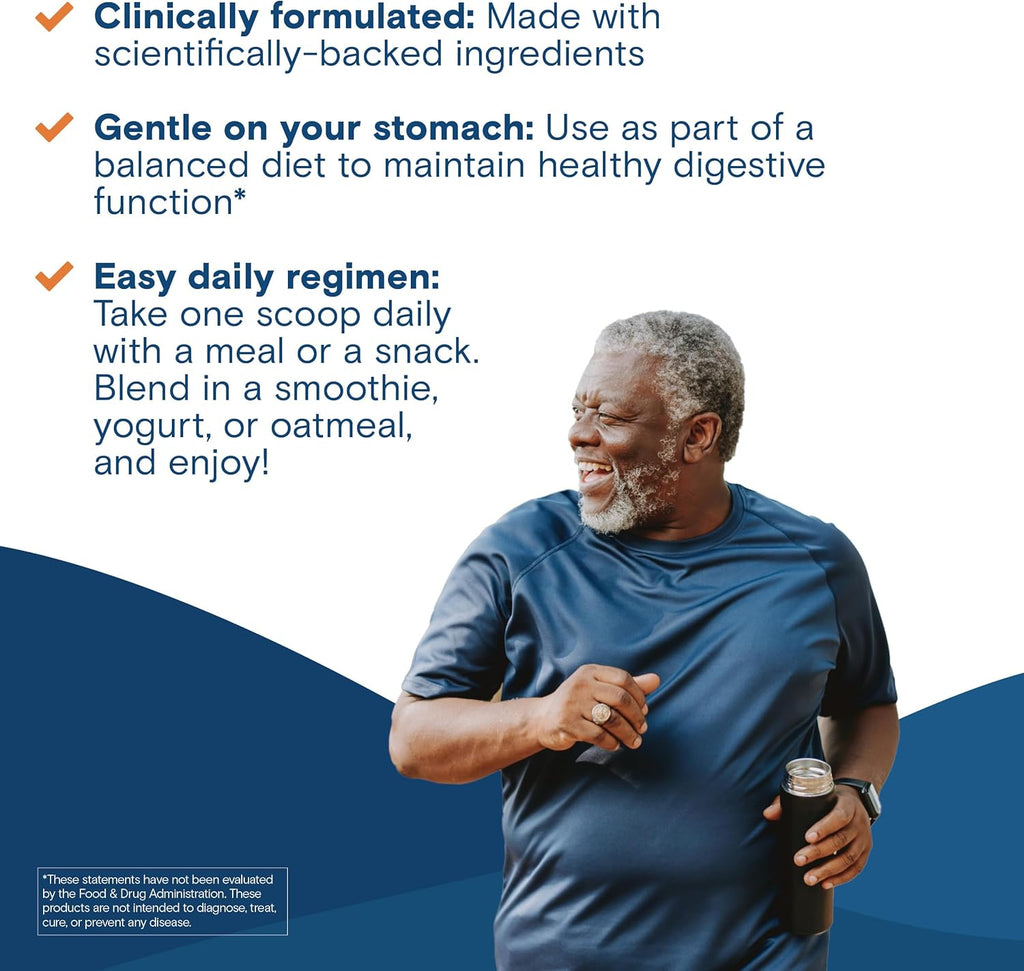 Clinically formulated: Made with scientifically-backed ingredients

Gentle on your stomach: Use as part of a balanced diet to maintain healthy digestive function*

Easy daily regimen: Take one scoop daily with a meal or a snack. Blend in a smoothie, yogurt, or oatmeal, and enjoy!

*These statements have not been evaluated by the Food & Drug Administration. These products are not intended to diagnose, treat, cure, or prevent any disease.